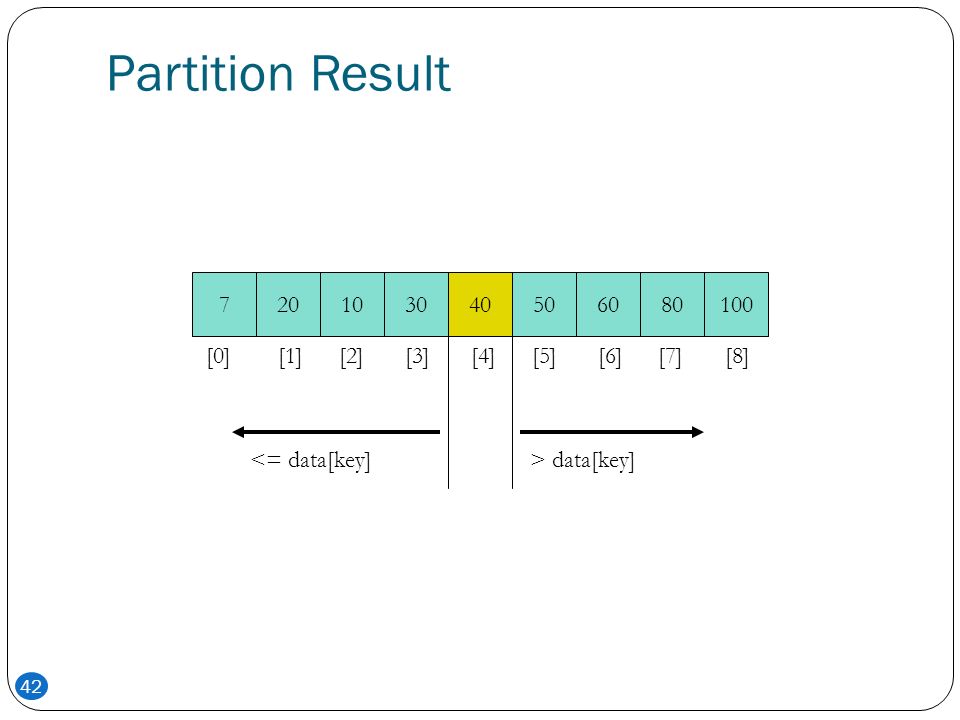 Partition Result

| 7 | 20 | 10 | 30 | 40 | 50 | 60 | 80 | 100 |
|---|---|---|---|---|---|---|---|---|
| [0] | [1] | [2] | [3] | [4] | [5] | [6] | [7] | [8] |

<= data[key]

> data[key]

42